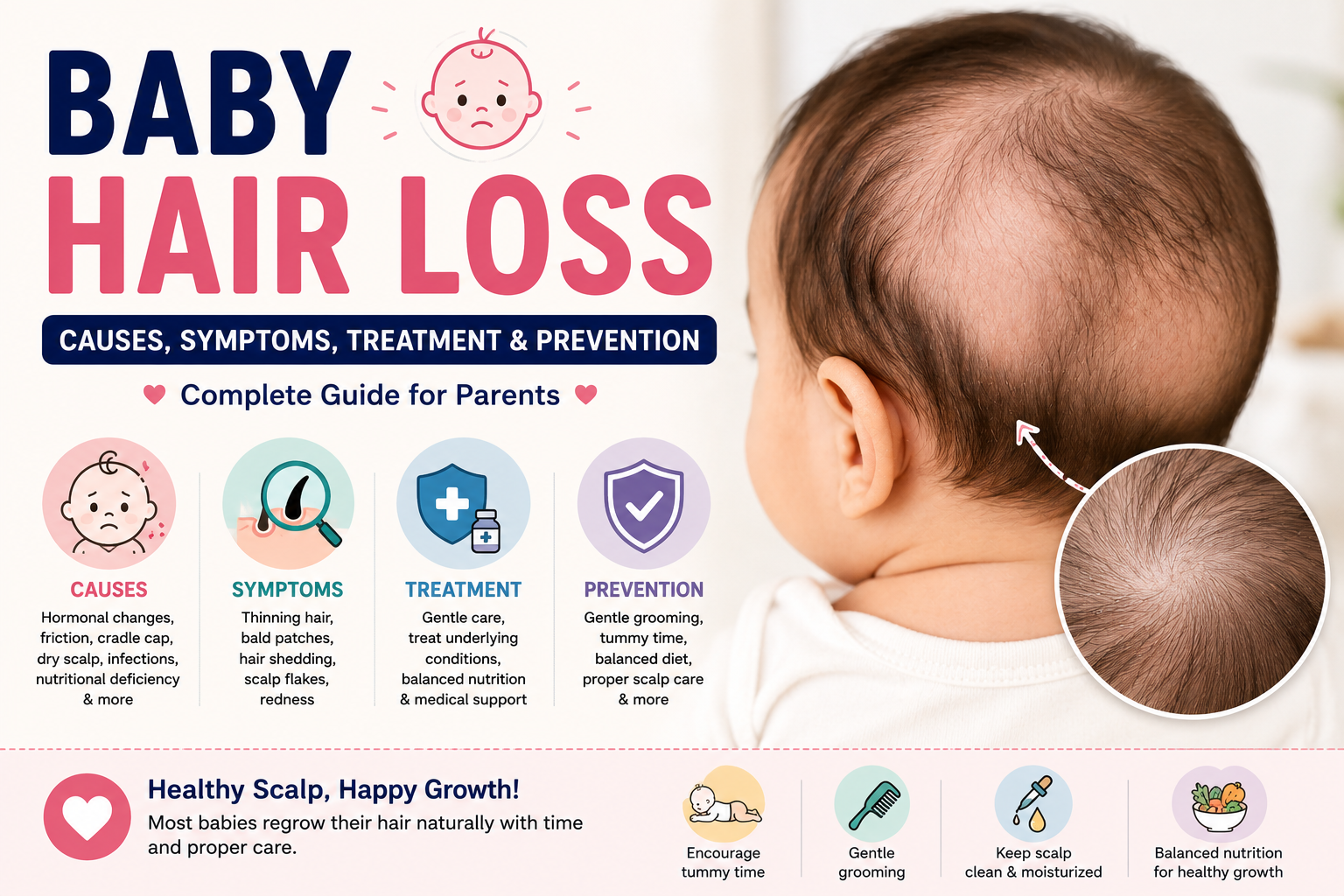 BABY
HAIR LOSS

CAUSES, SYMPTOMS, TREATMENT & PREVENTION

Complete Guide for Parents

CAUSES
Hormonal changes, friction, cradle cap, dry scalp, infections, nutritional deficiency & more

SYMPTOMS
Thinning hair, bald patches, hair shedding, scalp flakes, redness

TREATMENT
Gentle care, treat underlying conditions, balanced nutrition & medical support

PREVENTION
Gentle grooming, tummy time, balanced diet, proper scalp care & more

Healthy Scalp, Happy Growth!
Most babies regrow their hair naturally with time and proper care.

Encourage tummy time

Gentle grooming

Keep scalp clean & moisturized

Balanced nutrition for healthy growth